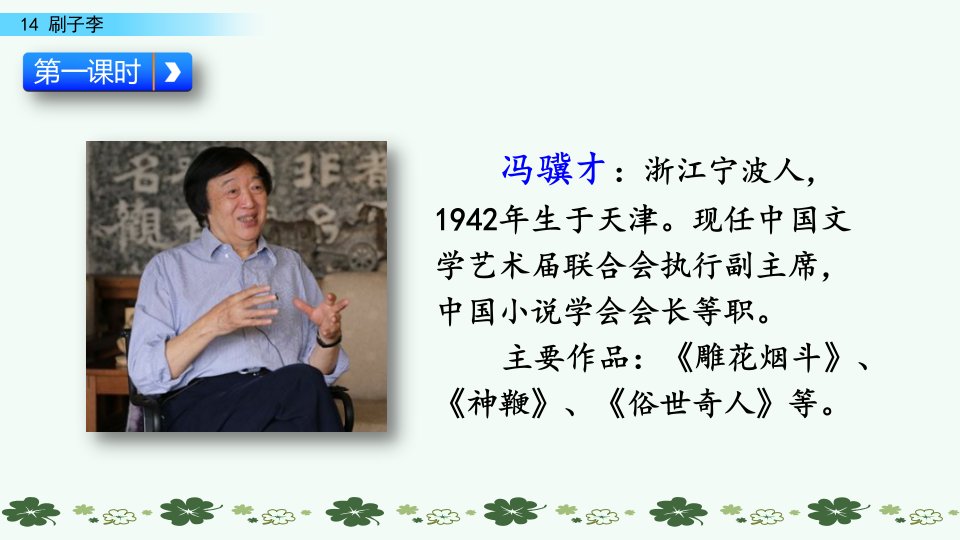 14 刷子李

第一课时

冯骥才：浙江宁波人，1942年生于天津。现任中国文学艺术届联合会执行副主席，中国小说学会会长等职。

主要作品：《雕花烟斗》、《神鞭》、《俗世奇人》等。